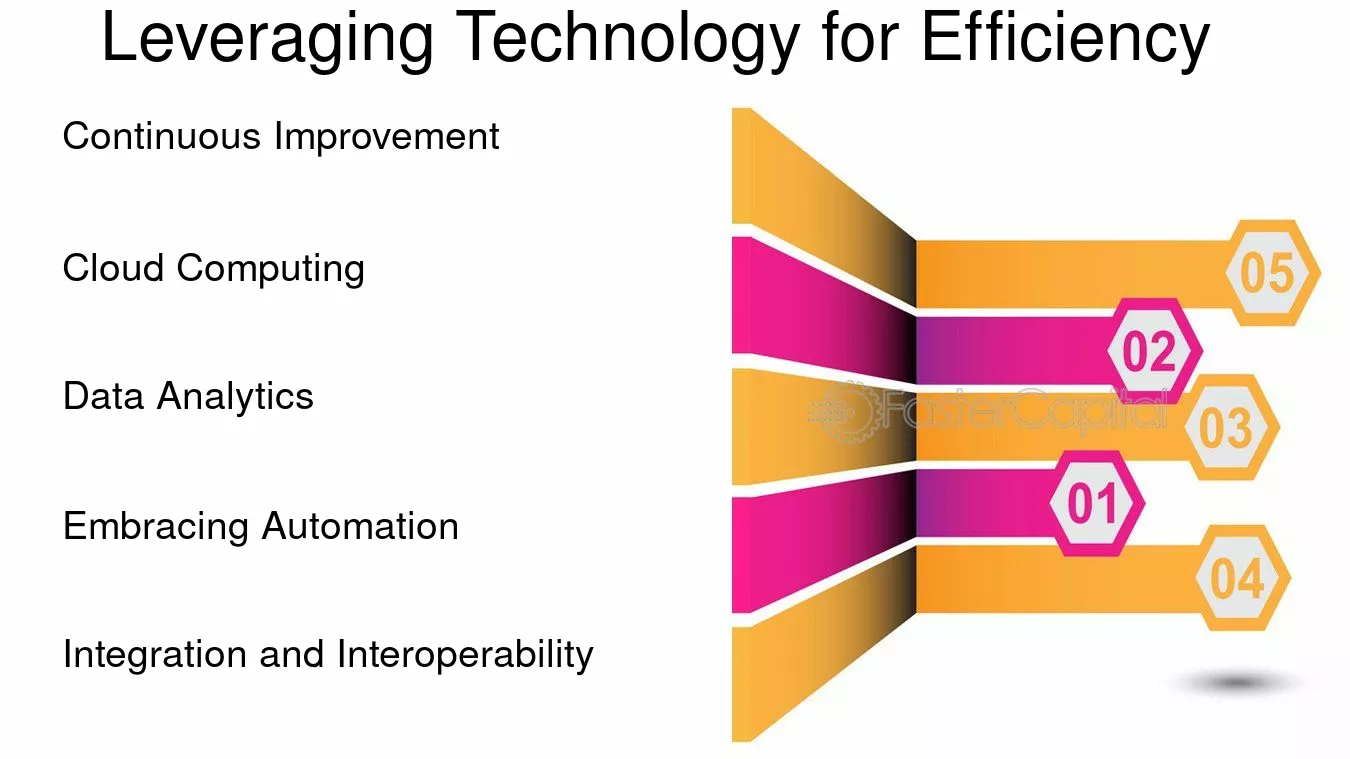 Leveraging Technology for Efficiency

Continuous Improvement

Cloud Computing

Data Analytics

Embracing Automation

Integration and Interoperability

05

02

FasterCapital

03

01

04